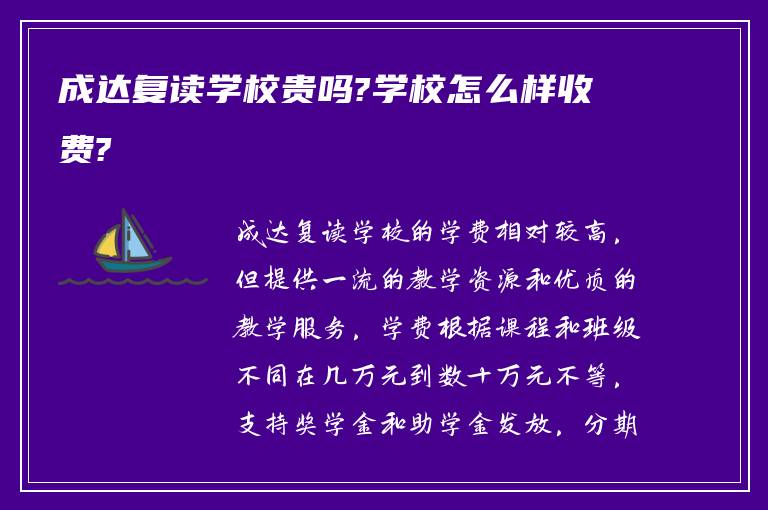 成达复读学校贵吗?学校怎么样收费?

成达复读学校的学费相对较高，但提供一流的教学资源和优质的教学服务，学费根据课程和班级不同在几万元到数十万元不等，支持奖学金和助学金发放，分期